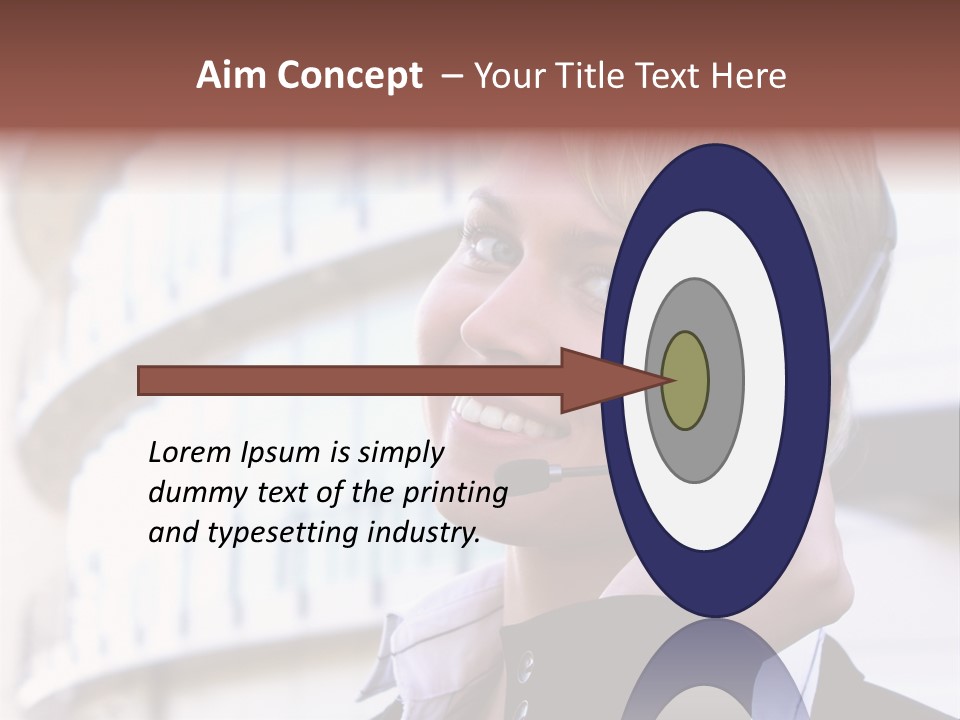 Aim Concept – Your Title Text Here

Lorem Ipsum is simply dummy text of the printing and typesetting industry.